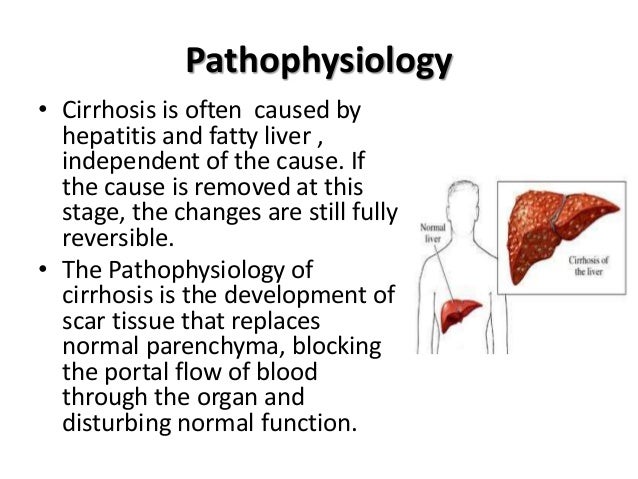 Pathophysiology

• Cirrhosis is often caused by hepatitis and fatty liver , independent of the cause. If the cause is removed at this stage, the changes are still fully reversible.

• The Pathophysiology of cirrhosis is the development of scar tissue that replaces normal parenchyma, blocking the portal flow of blood through the organ and disturbing normal function.

Normal liver

Cirrhosis of the liver